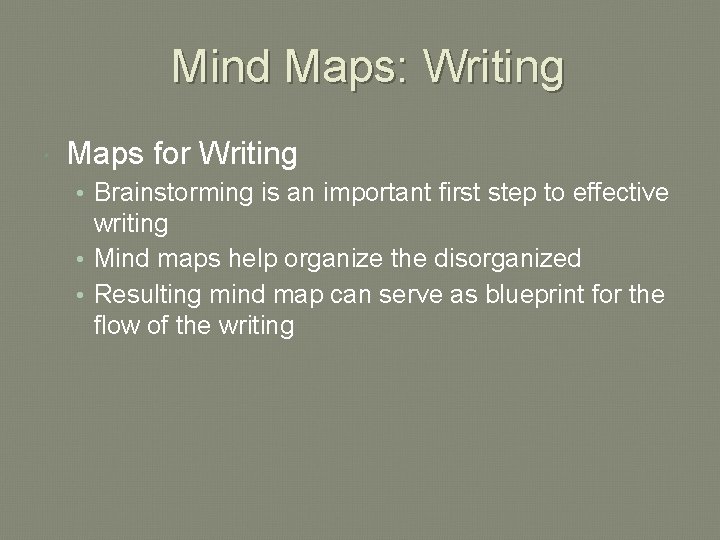 Mind Maps: Writing

Maps for Writing

• Brainstorming is an important first step to effective writing
• Mind maps help organize the disorganized
• Resulting mind map can serve as blueprint for the flow of the writing